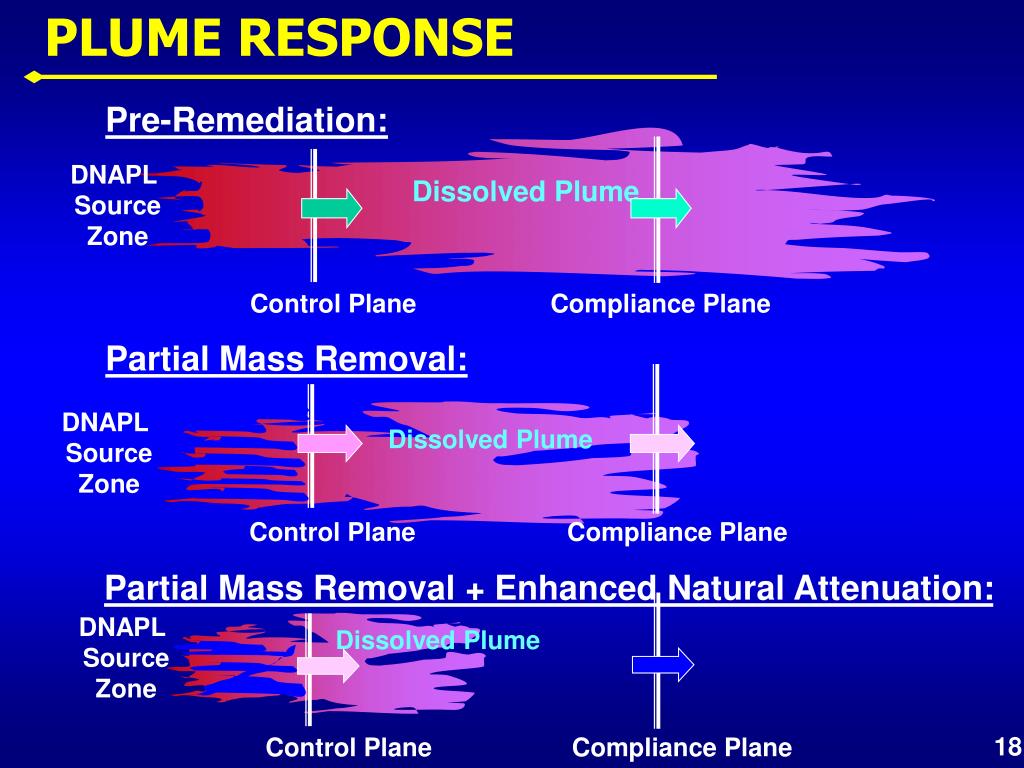 PLUME RESPONSE

Pre-Remediation:

DNAPL Source Zone

Dissolved Plume

Control Plane

Compliance Plane

Partial Mass Removal:

DNAPL Source Zone

Dissolved Plume

Control Plane

Compliance Plane

Partial Mass Removal + Enhanced Natural Attenuation:

DNAPL Source Zone

Dissolved Plume

Control Plane

Compliance Plane

18